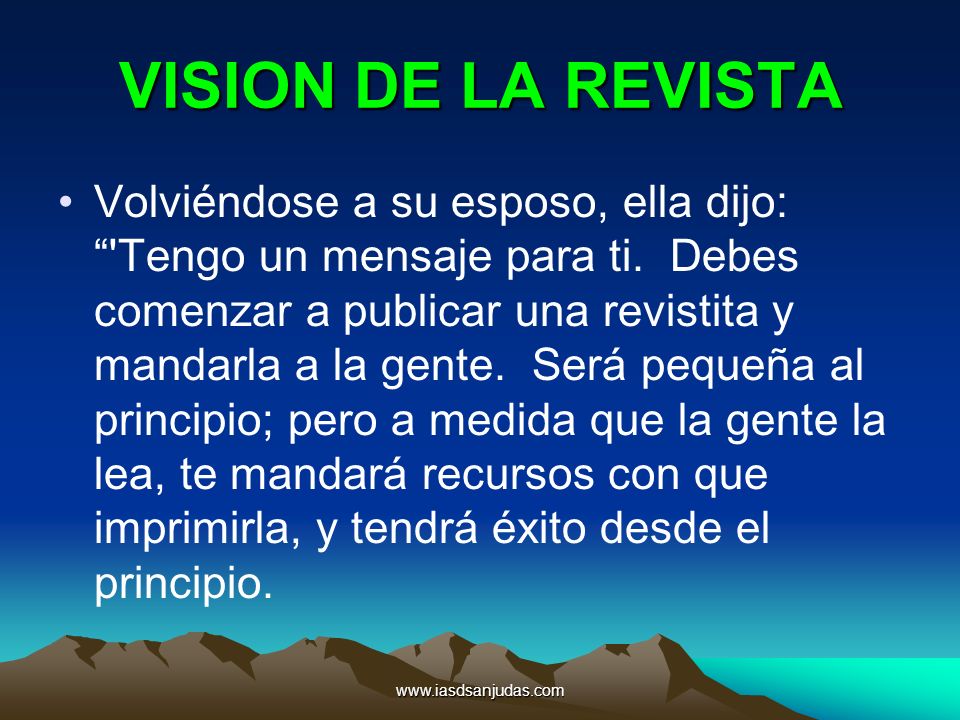 VISION DE LA REVISTA

• Volviéndose a su esposo, ella dijo: “'Tengo un mensaje para ti.  Debes comenzar a publicar una revistita y mandarla a la gente.  Será pequeña al principio; pero a medida que la gente la lea, te mandará recursos con que imprimirla, y tendrá éxito desde el principio.

www.iasdsanjudas.com